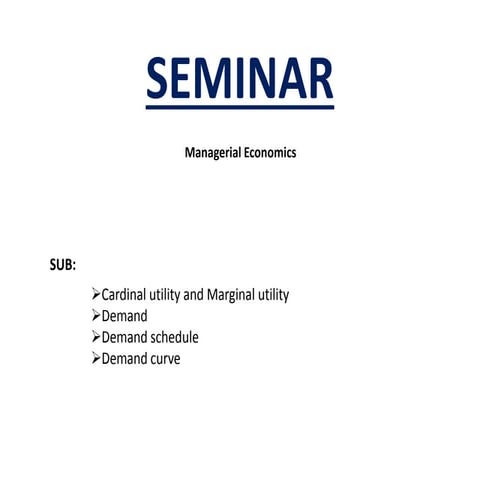 SEMINAR

Managerial Economics

SUB:

➢Cardinal utility and Marginal utility
➢Demand
➢Demand schedule
➢Demand curve